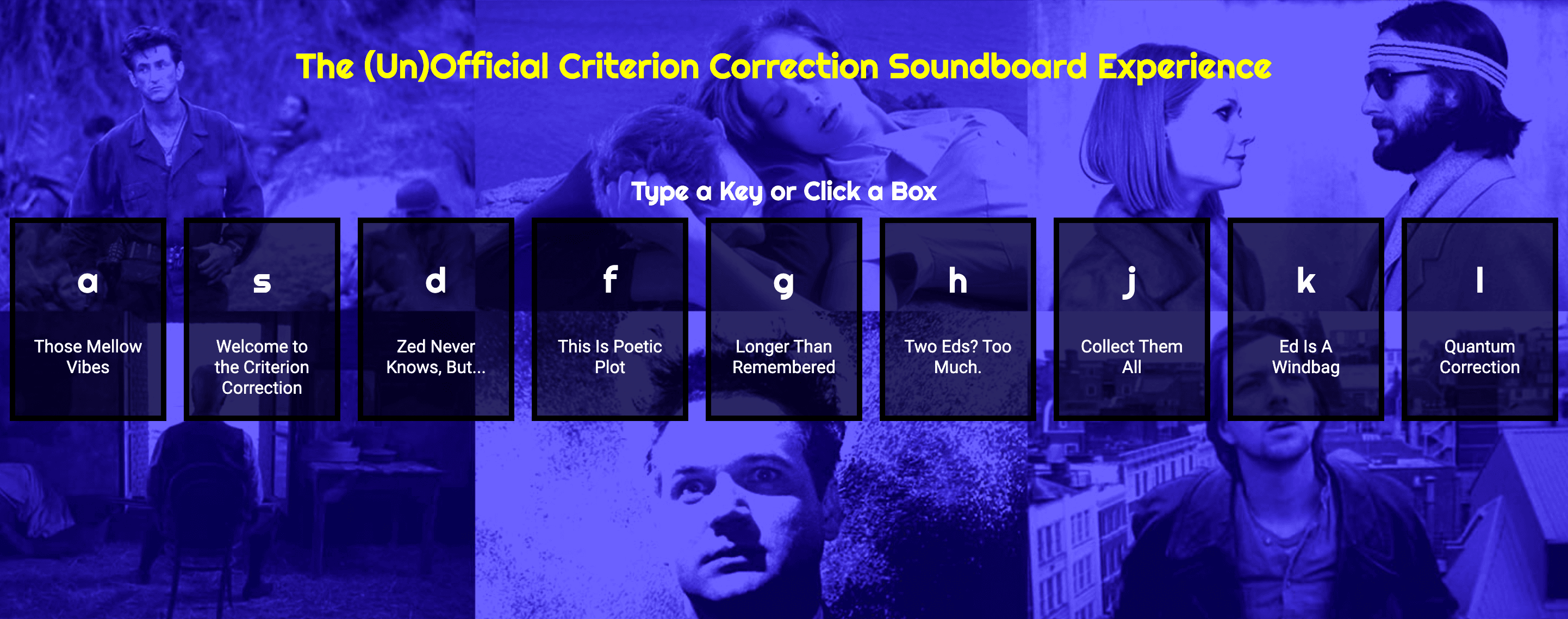 The (Un)Official Criterion Correction Soundboard Experience

Type a Key or Click a Box

a
Those Mellow Vibes

s
Welcome to the Criterion Correction

d
Zed Never Knows, But...

f
This Is Poetic Plot

g
Longer Than Remembered

h
Two Eds? Too Much.

j
Collect Them All

k
Ed Is A Windbag

l
Quantum Correction